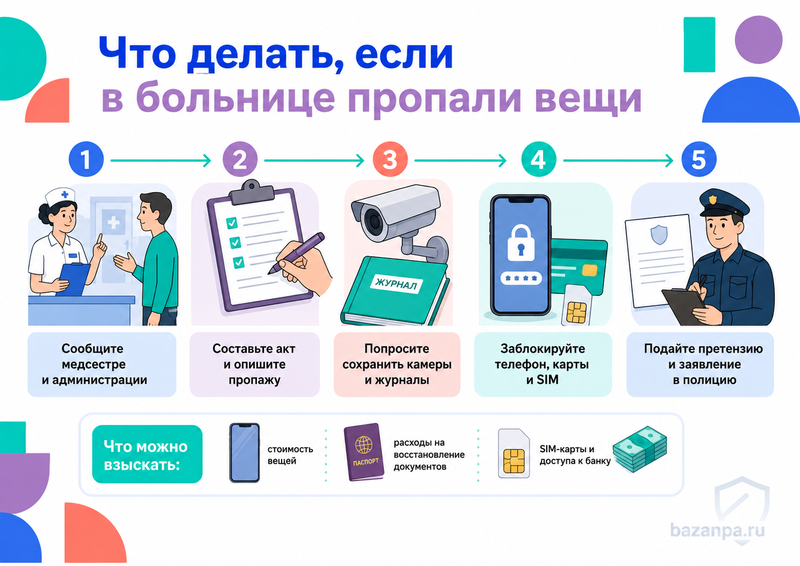 Что делать, если
в больнице пропали вещи

1
2
3
4
5

ЖУРНАЛ

Сообщите медсестре и администрации

Составьте акт и опишите пропажу

Попросите сохранить камеры и журналы

Заблокируйте телефон, карты и SIM

Подайте претензию и заявление в полицию

Что можно взыскать:

стоимость вещей

ПАСПОРТ

расходы на восстановление документов

SIM-карты и доступа к банку

bazanpa.ru